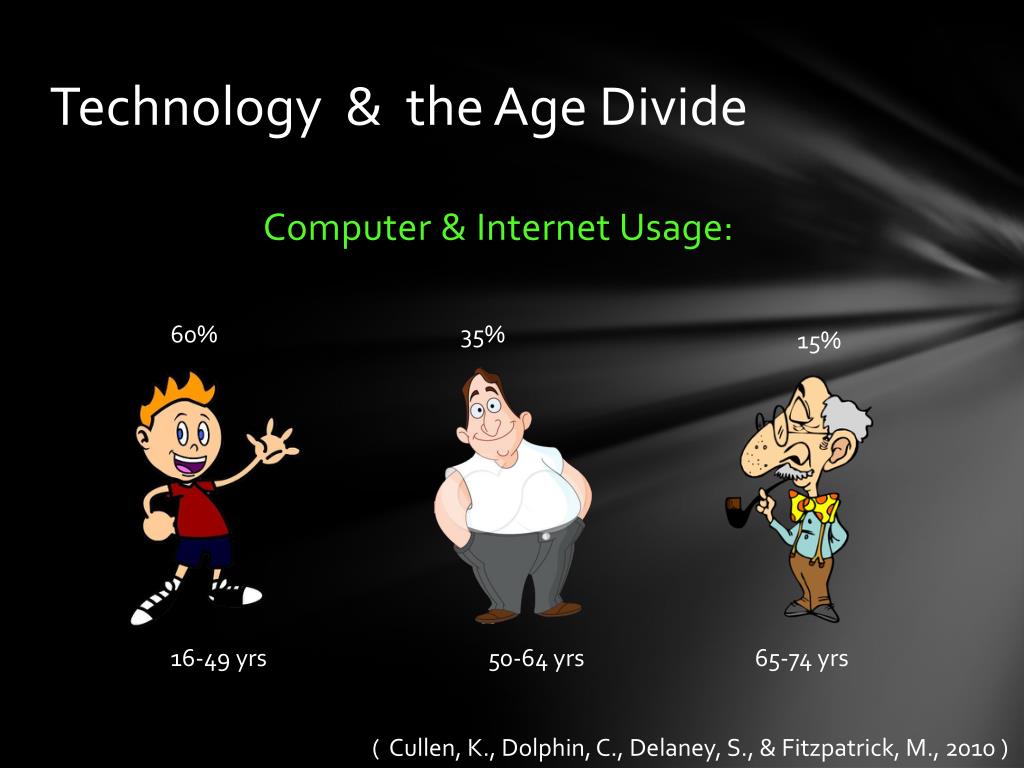 Technology & the Age Divide

Computer & Internet Usage:

60%

35%

15%

16-49 yrs

50-64 yrs

65-74 yrs

( Cullen, K., Dolphin, C., Delaney, S., & Fitzpatrick, M., 2010 )